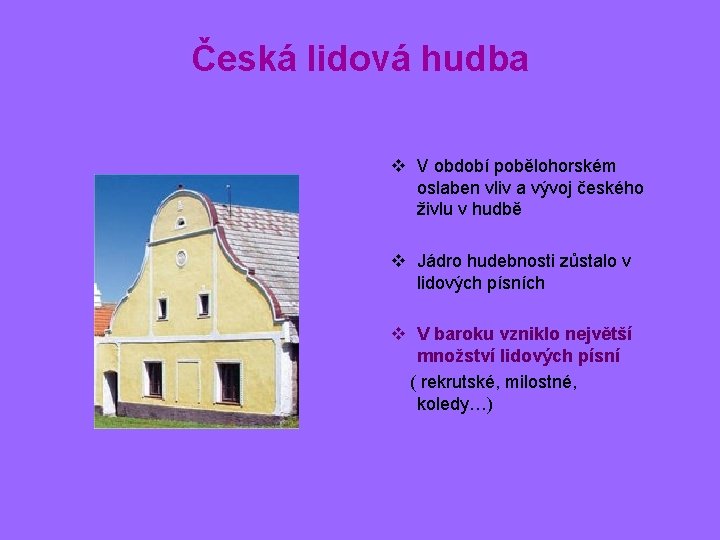 Česká lidová hudba

❖ V období pobělohorském oslaben vliv a vývoj českého živlu v hudbě

❖ Jádro hudebnosti zůstalo v lidových písních

❖ V baroku vzniklo největší množství lidových písní
( rekrutské, milostné, koledy…)